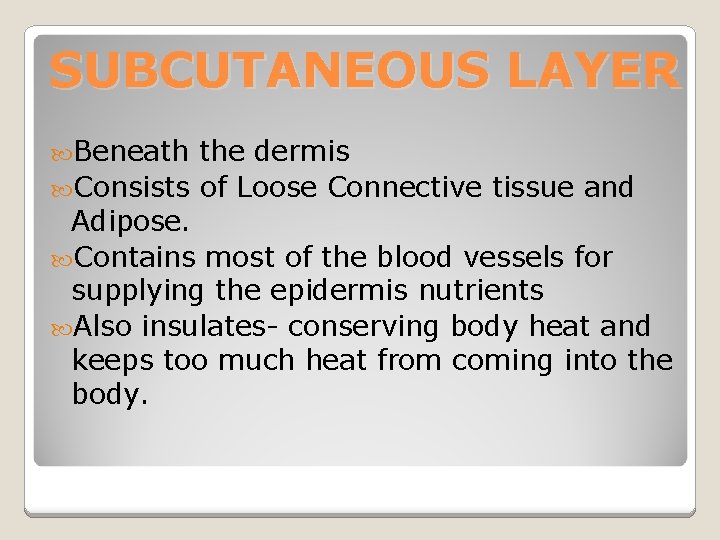 SUBCUTANEOUS LAYER

Beneath the dermis

Consists of Loose Connective tissue and Adipose.

Contains most of the blood vessels for supplying the epidermis nutrients

Also insulates- conserving body heat and keeps too much heat from coming into the body.